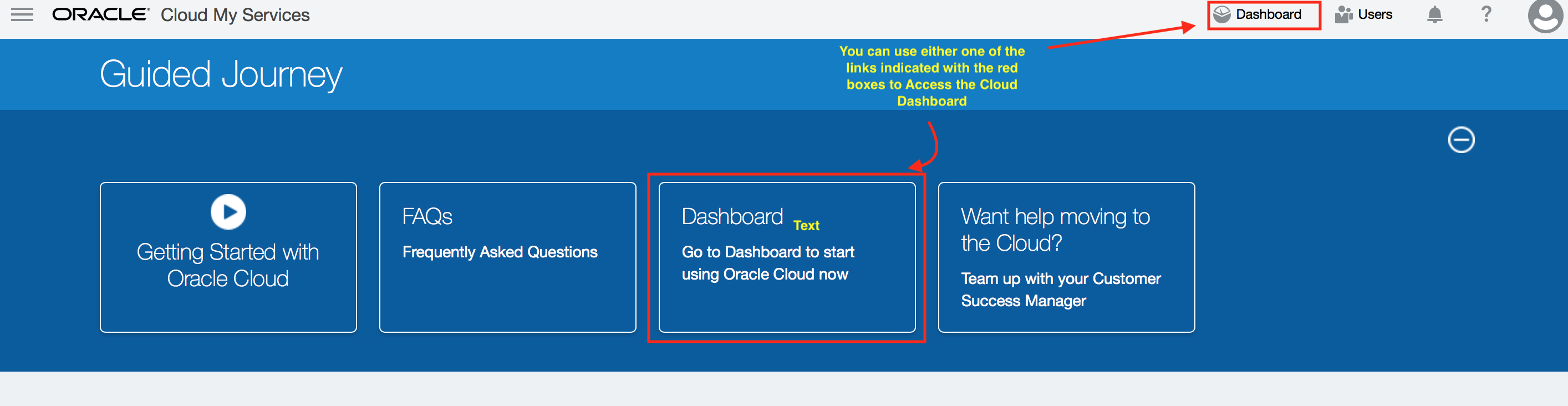 ORACLE Cloud My Services

Dashboard

Users

?

Guided Journey

You can use either one of the links indicated with the red boxes to Access the Cloud Dashboard

Getting Started with Oracle Cloud

FAQs

Frequently Asked Questions

Dashboard Text

Go to Dashboard to start using Oracle Cloud now

Want help moving to the Cloud?

Team up with your Customer Success Manager